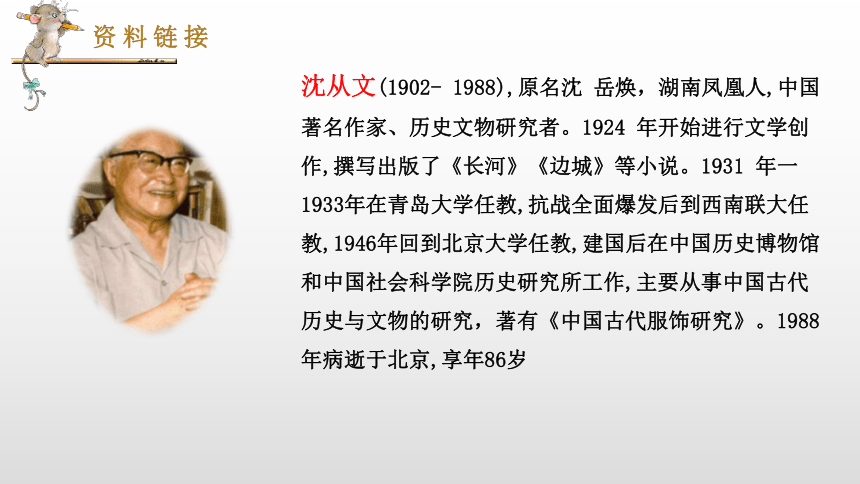 资料链接

沈从文(1902- 1988),原名沈 岳焕，湖南凤凰人,中国著名作家、历史文物研究者。1924 年开始进行文学创作,撰写出版了《长河》《边城》等小说。1931 年一1933年在青岛大学任教,抗战全面爆发后到西南联大任教,1946年回到北京大学任教,建国后在中国历史博物馆和中国社会科学院历史研究所工作,主要从事中国古代历史与文物的研究，著有《中国古代服饰研究》。1988年病逝于北京,享年86岁